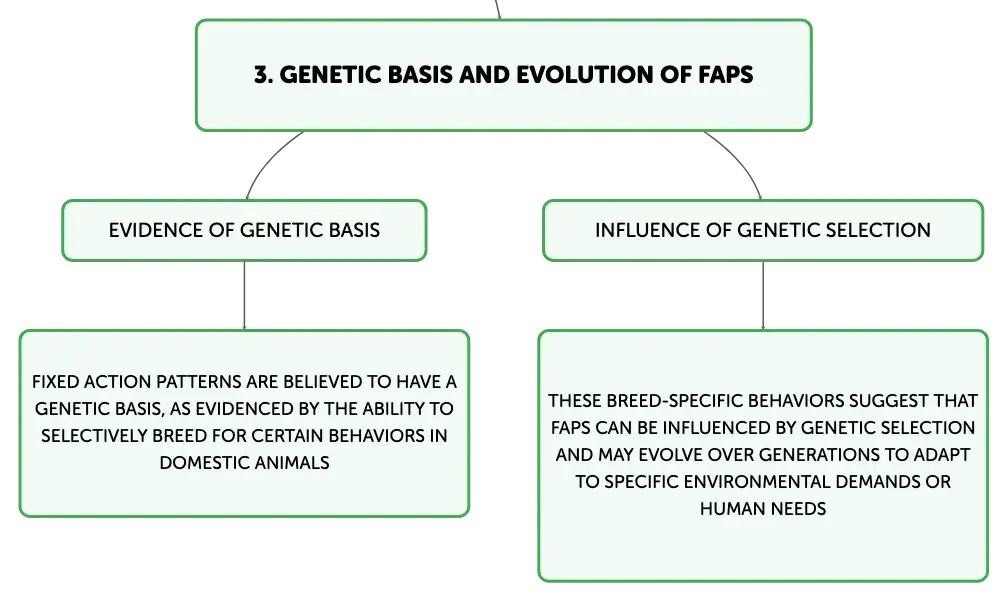 3. GENETIC BASIS AND EVOLUTION OF FAPS

EVIDENCE OF GENETIC BASIS

FIXED ACTION PATTERNS ARE BELIEVED TO HAVE A GENETIC BASIS, AS EVIDENCED BY THE ABILITY TO SELECTIVELY BREED FOR CERTAIN BEHAVIORS IN DOMESTIC ANIMALS

INFLUENCE OF GENETIC SELECTION

THESE BREED-SPECIFIC BEHAVIORS SUGGEST THAT FAPS CAN BE INFLUENCED BY GENETIC SELECTION AND MAY EVOLVE OVER GENERATIONS TO ADAPT TO SPECIFIC ENVIRONMENTAL DEMANDS OR HUMAN NEEDS